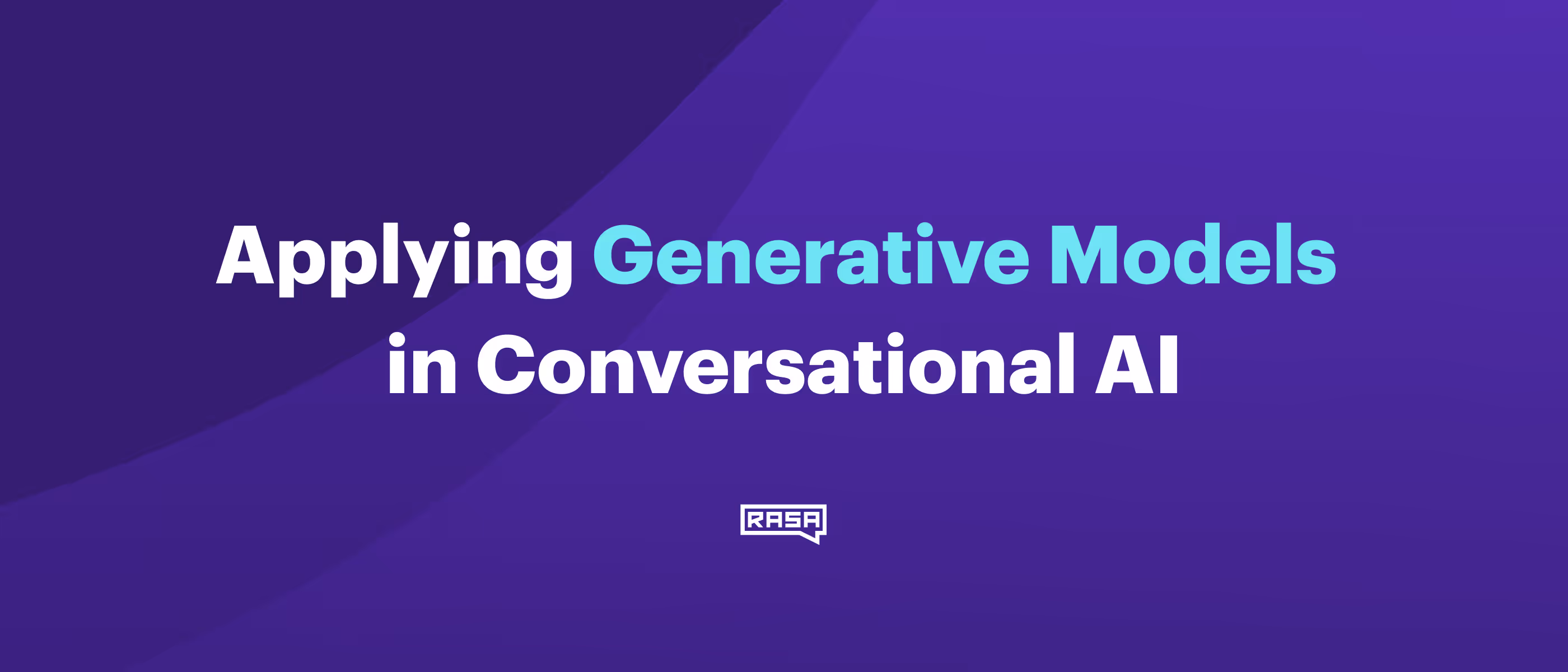 Applying Generative Models in Conversational AI

RASA